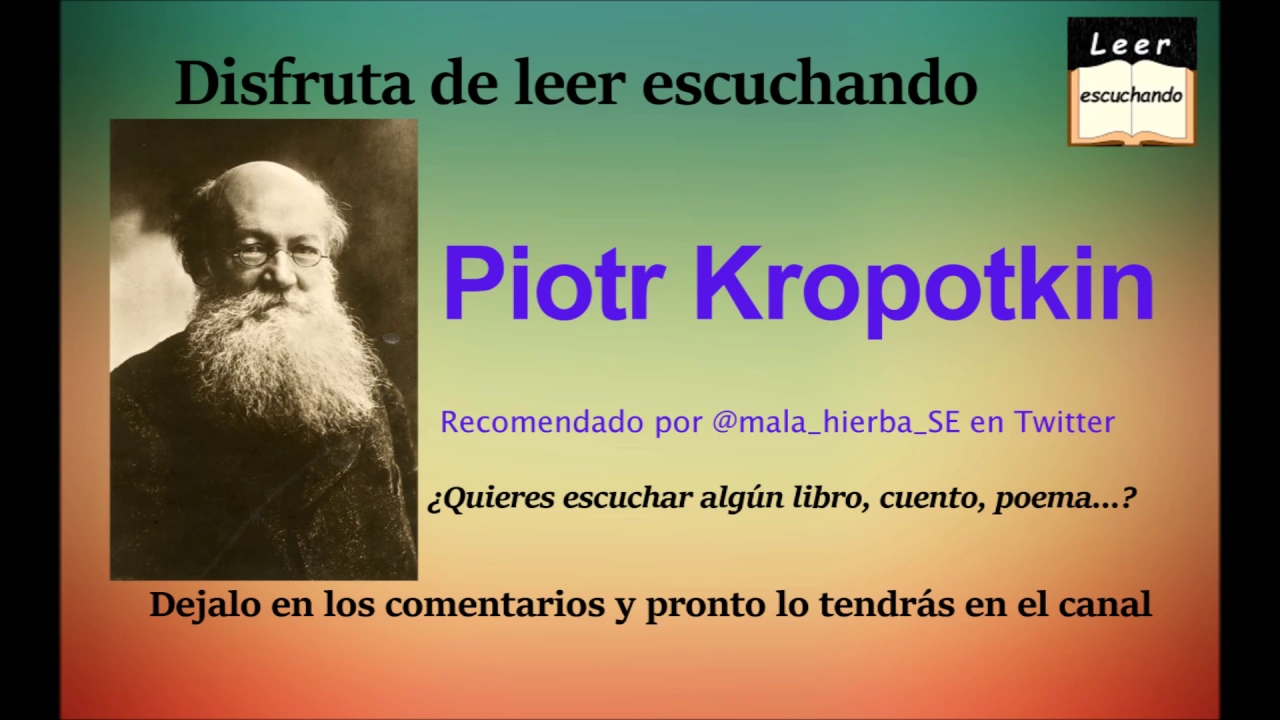 Disfruta de leer escuchando

Leer
escuchando

Piotr Kropotkin

Recomendado por @mala_hierba_SE en Twitter

¿Quieres escuchar algún libro, cuento, poema...?

Dejalo en los comentarios y pronto lo tendrás en el canal